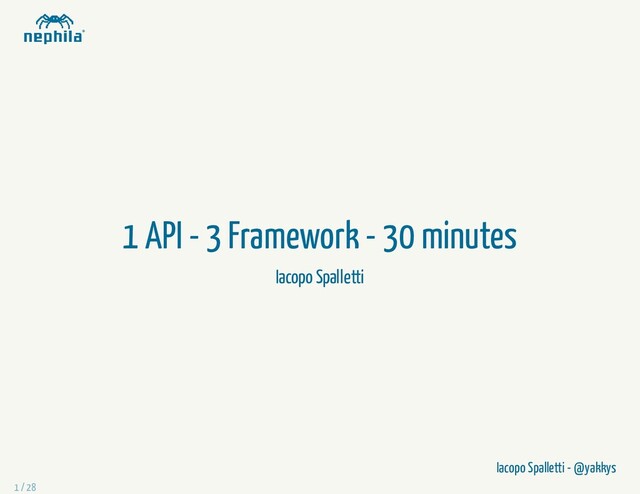 nephila

1 API - 3 Framework - 30 minutes

Iacopo Spalletti

Iacopo Spalletti - @yakkys

1 / 28